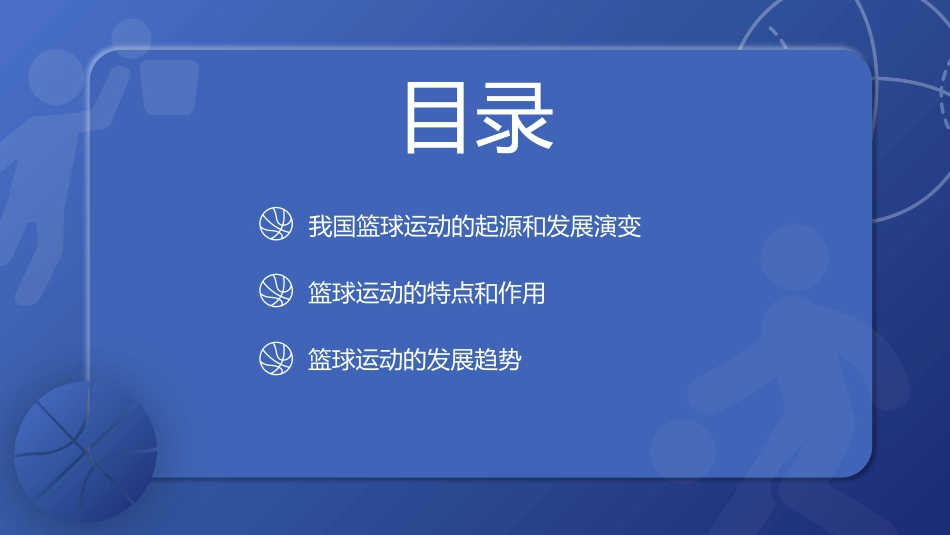 目录

我国篮球运动的起源和发展演变

篮球运动的特点和作用

篮球运动的发展趋势